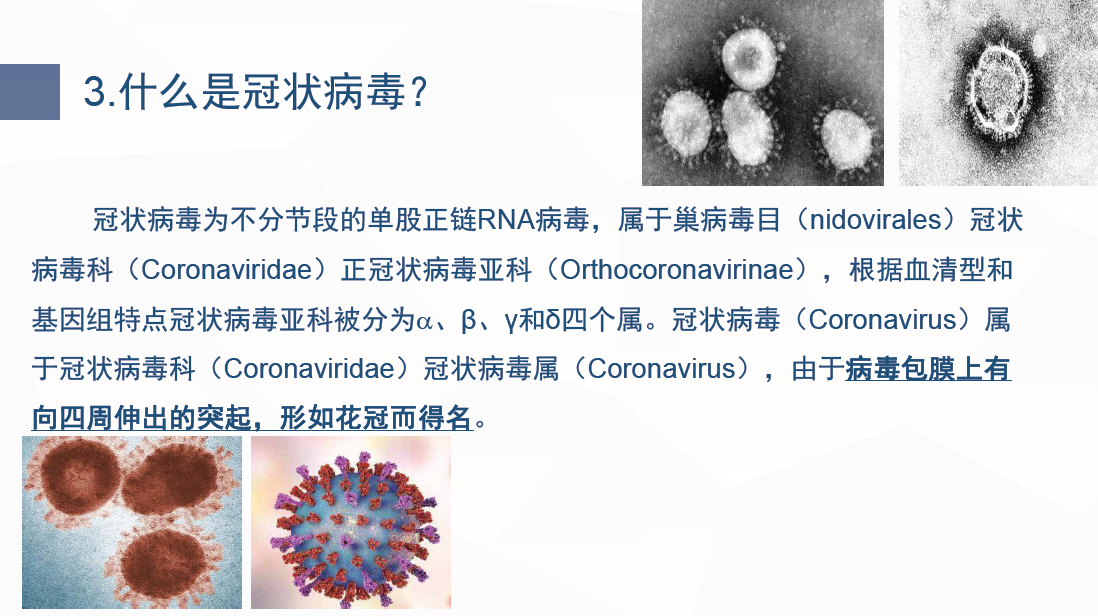 3.什么是冠状病毒？

冠状病毒为不分节段的单股正链RNA病毒，属于巢病毒目（nidovirales）冠状病毒科（Coronaviridae）正冠状病毒亚科（Orthocoronavirinae），根据血清型和基因组特点冠状病毒亚科被分为α、β、γ和δ四个属。冠状病毒（Coronavirus）属于冠状病毒科（Coronaviridae）冠状病毒属（Coronavirus），由于病毒包膜上有向四周伸出的突起，形如花冠而得名。